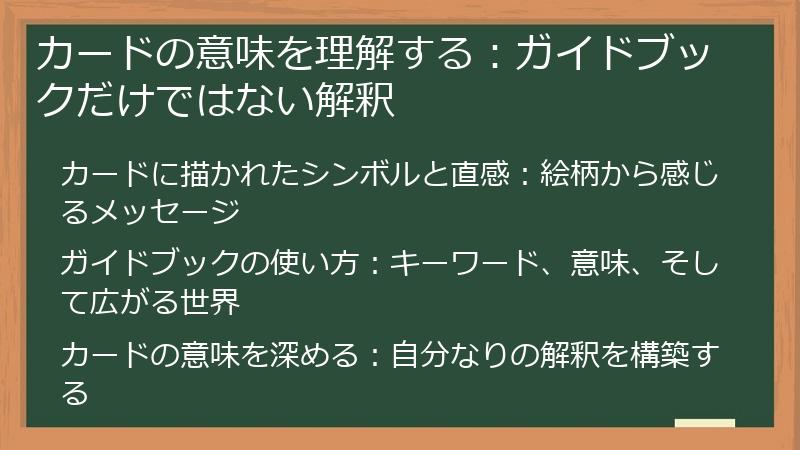 カードの意味を理解する：ガイドブックだけではない解釈

カードに描かれたシンボルと直感：絵柄から感じるメッセージ

ガイドブックの使い方：キーワード、意味、そして広がる世界

カードの意味を深める：自分なりの解釈を構築する